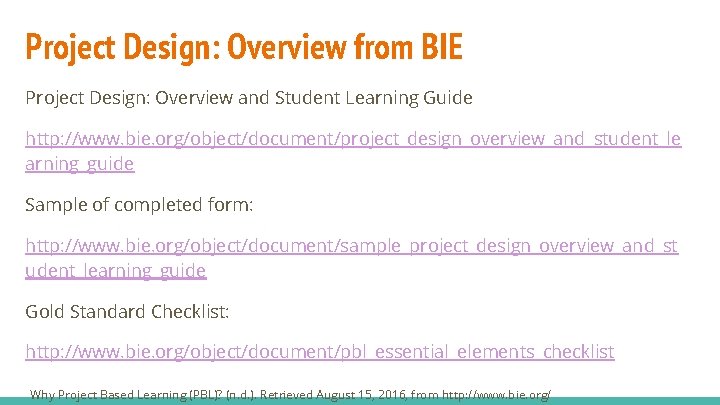 Project Design: Overview from BIE

Project Design: Overview and Student Learning Guide

http://www.bie.org/object/document/project_design_overview_and_student_learning_guide

Sample of completed form:

http://www.bie.org/object/document/sample_project_design_overview_and_student_learning_guide

Gold Standard Checklist:

http://www.bie.org/object/document/pbl_essential_elements_checklist

Why Project Based Learning (PBL)? (n.d.). Retrieved August 15, 2016, from http://www.bie.org/